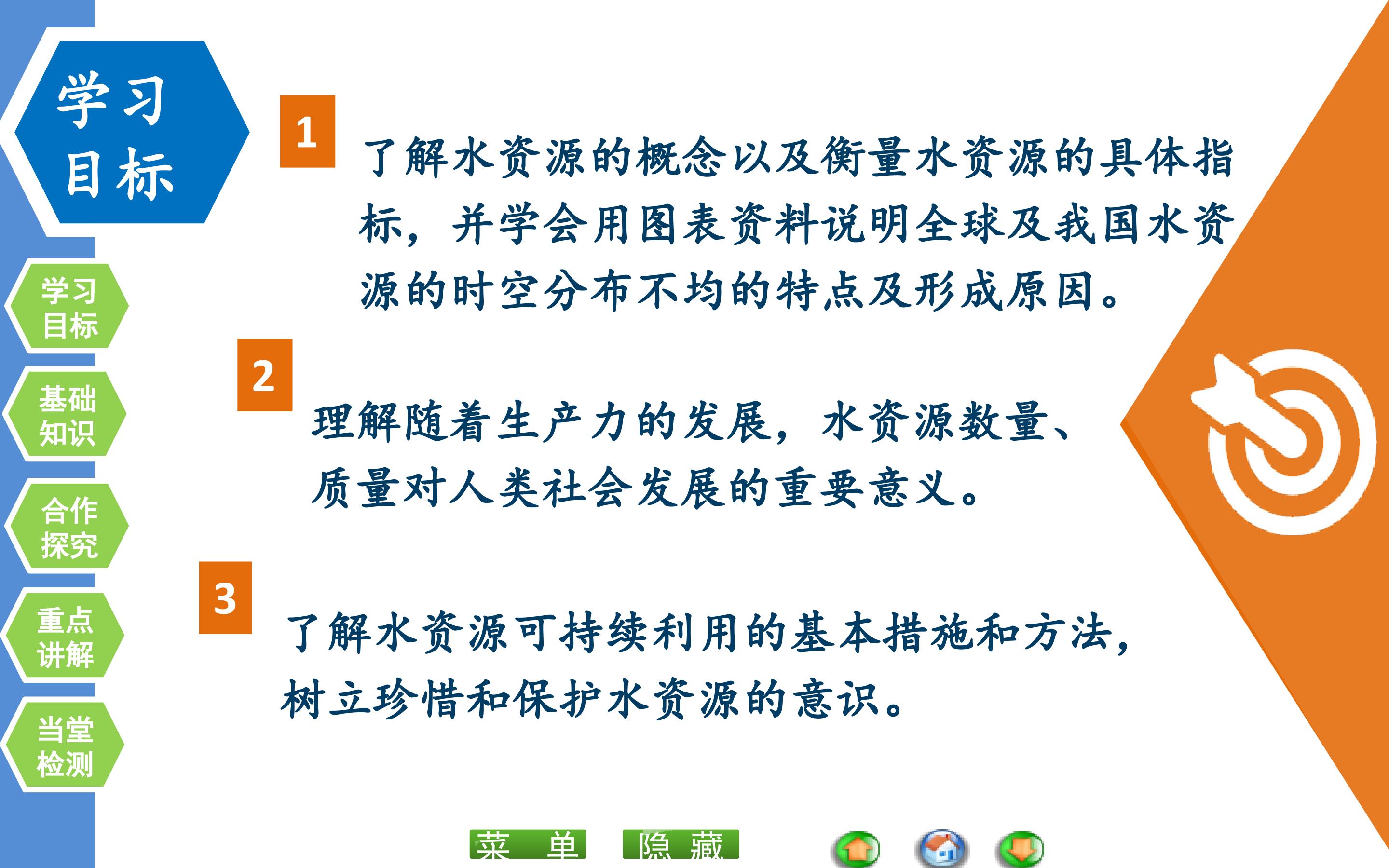 学习目标

学习目标

基础知识

合作探究

重点讲解

当堂检测

1

了解水资源的概念以及衡量水资源的具体指标，并学会用图表资料说明全球及我国水资源的时空分布不均的特点及形成原因。

2

理解随着生产力的发展，水资源数量、质量对人类社会发展的重要意义。

3

了解水资源可持续利用的基本措施和方法，树立珍惜和保护水资源的意识。

菜 单

隐 藏